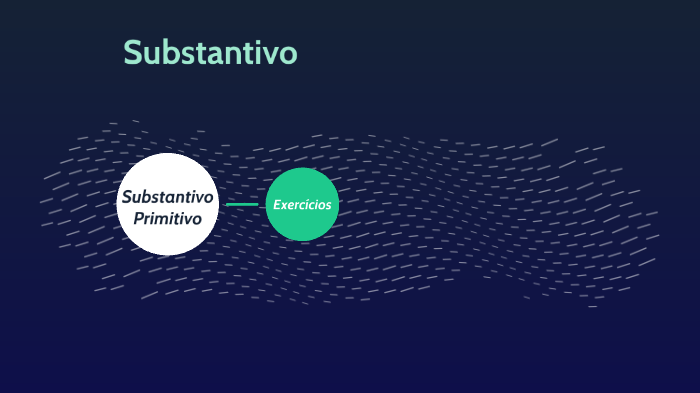 Substantivo

Substantivo Primitivo

Exercícios